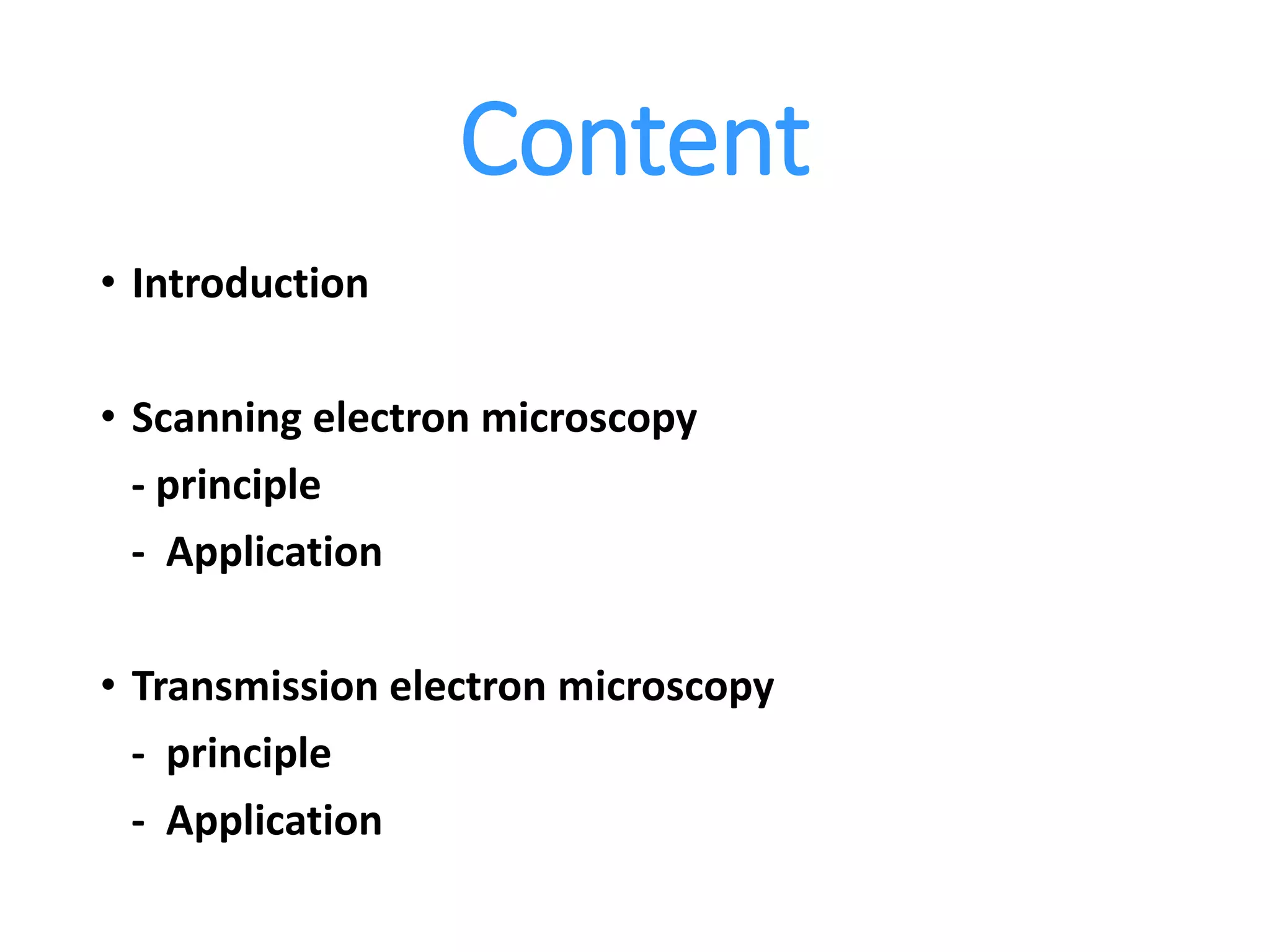 Content

• Introduction

• Scanning electron microscopy
- principle
- Application

• Transmission electron microscopy
- principle
- Application